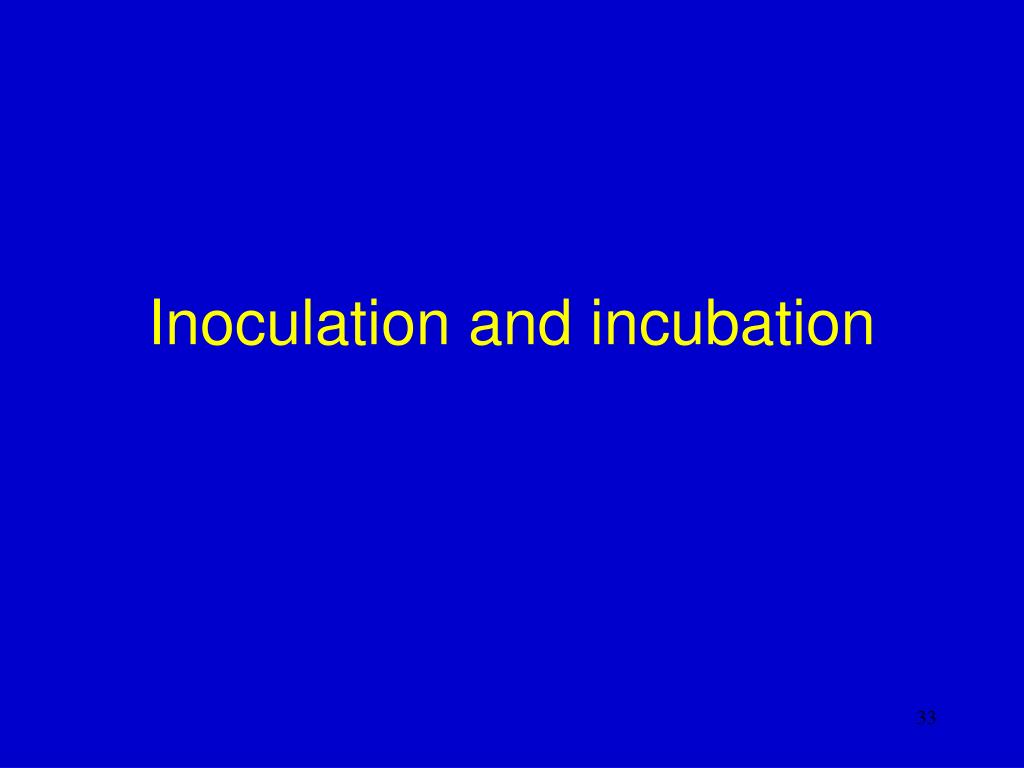 Inoculation and incubation

33